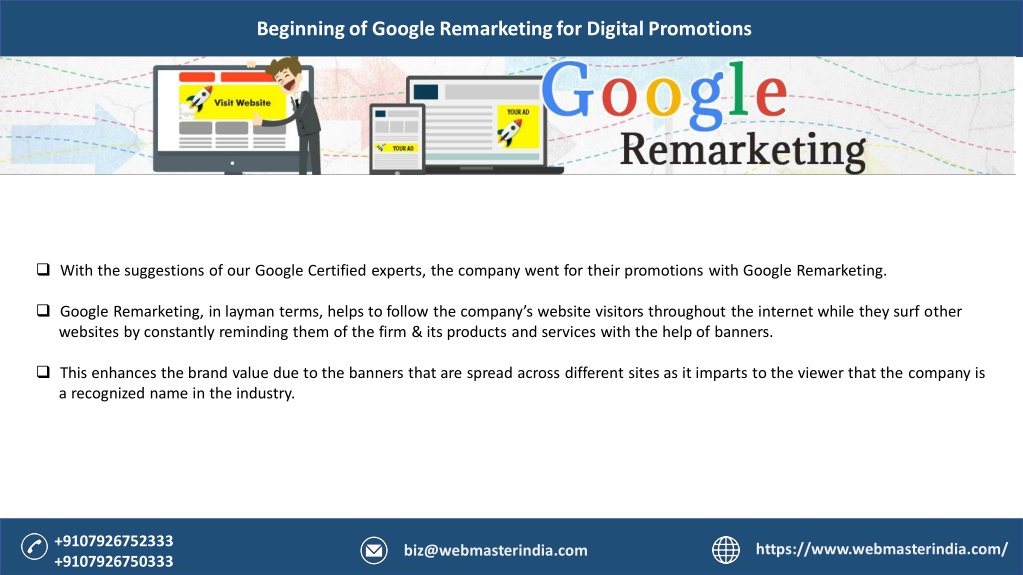 Beginning of Google Remarketing for Digital Promotions

Visit Website

YOUR AD

YOUR AD

Google
Remarketing

❑ With the suggestions of our Google Certified experts, the company went for their promotions with Google Remarketing.

❑ Google Remarketing, in layman terms, helps to follow the company's website visitors throughout the internet while they surf other websites by constantly reminding them of the firm & its products and services with the help of banners.

❑ This enhances the brand value due to the banners that are spread across different sites as it imparts to the viewer that the company is a recognized name in the industry.

+9107926752333
+9107926750333

biz@webmasterindia.com

https://www.webmasterindia.com/